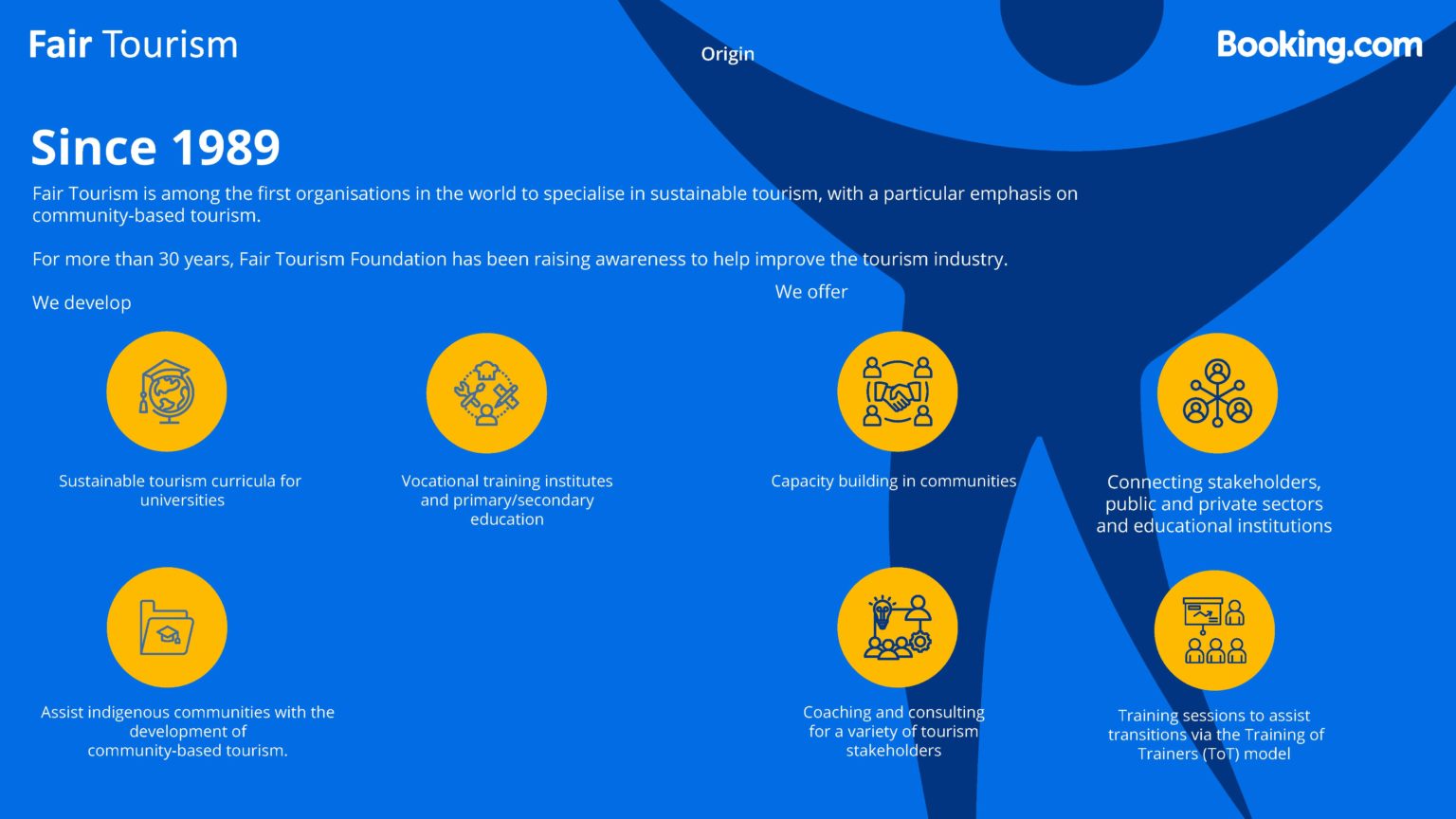 Fair Tourism

Origin

Booking.com

Since 1989

Fair Tourism is among the first organisations in the world to specialise in sustainable tourism, with a particular emphasis on community-based tourism.

For more than 30 years, Fair Tourism Foundation has been raising awareness to help improve the tourism industry.

We develop

Sustainable tourism curricula for universities

Vocational training institutes and primary/secondary education

Assist indigenous communities with the development of community-based tourism.

We offer

Capacity building in communities

Connecting stakeholders, public and private sectors and educational institutions

Coaching and consulting for a variety of tourism stakeholders

Training sessions to assist transitions via the Training of Trainers (ToT) model